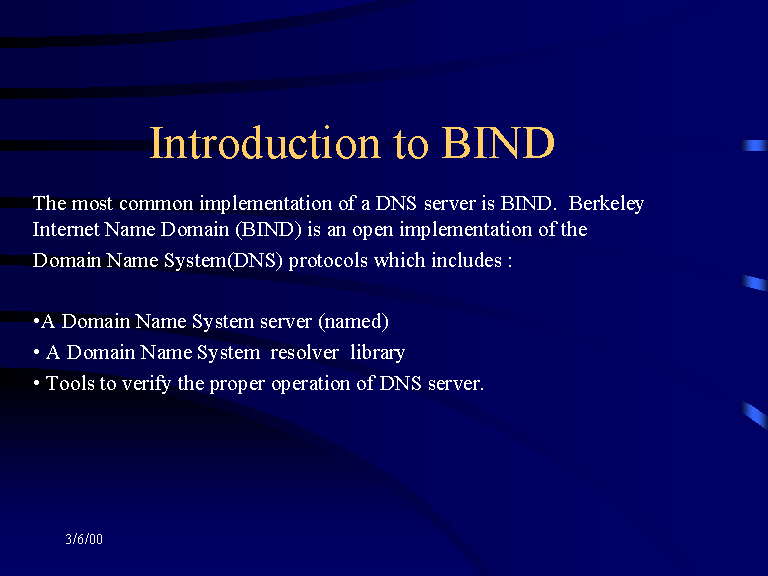 Introduction to BIND

The most common implementation of a DNS server is BIND. Berkeley Internet Name Domain (BIND) is an open implementation of the Domain Name System(DNS) protocols which includes :

•A Domain Name System server (named)
• A Domain Name System resolver library
• Tools to verify the proper operation of DNS server.

3/6/00